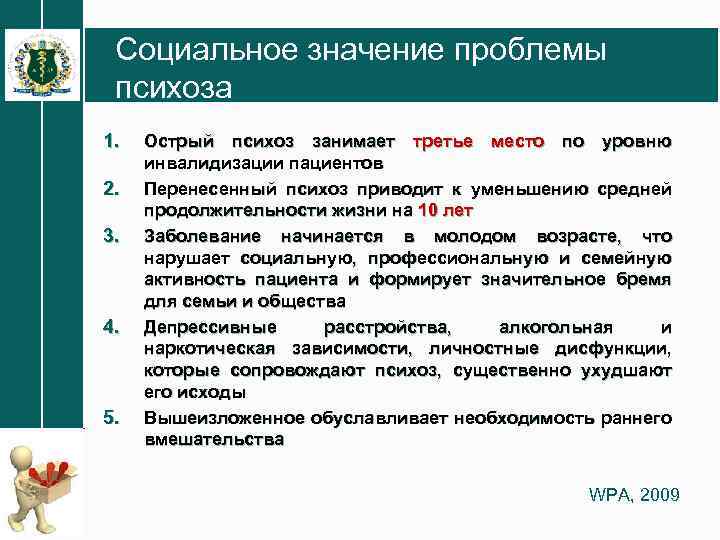 Социальное значение проблемы психоза

1. Острый психоз занимает третье место по уровню инвалидизации пациентов

2. Перенесенный психоз приводит к уменьшению средней продолжительности жизни на 10 лет

3. Заболевание начинается в молодом возрасте, что нарушает социальную, профессиональную и семейную активность пациента и формирует значительное бремя для семьи и общества

4. Депрессивные расстройства, алкогольная и наркотическая зависимости, личностные дисфункции, которые сопровождают психоз, существенно ухудшают его исходы

5. Вышеизложенное обуславливает необходимость раннего вмешательства

WPA, 2009